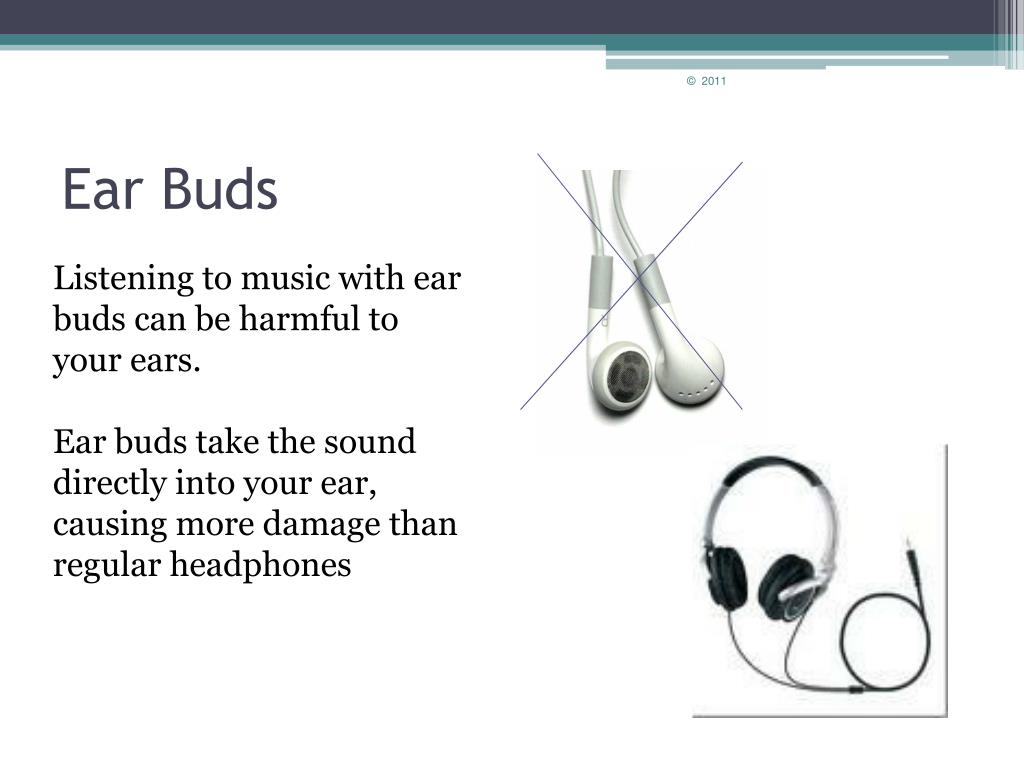 © 2011

Ear Buds

Listening to music with ear buds can be harmful to your ears.

Ear buds take the sound directly into your ear, causing more damage than regular headphones